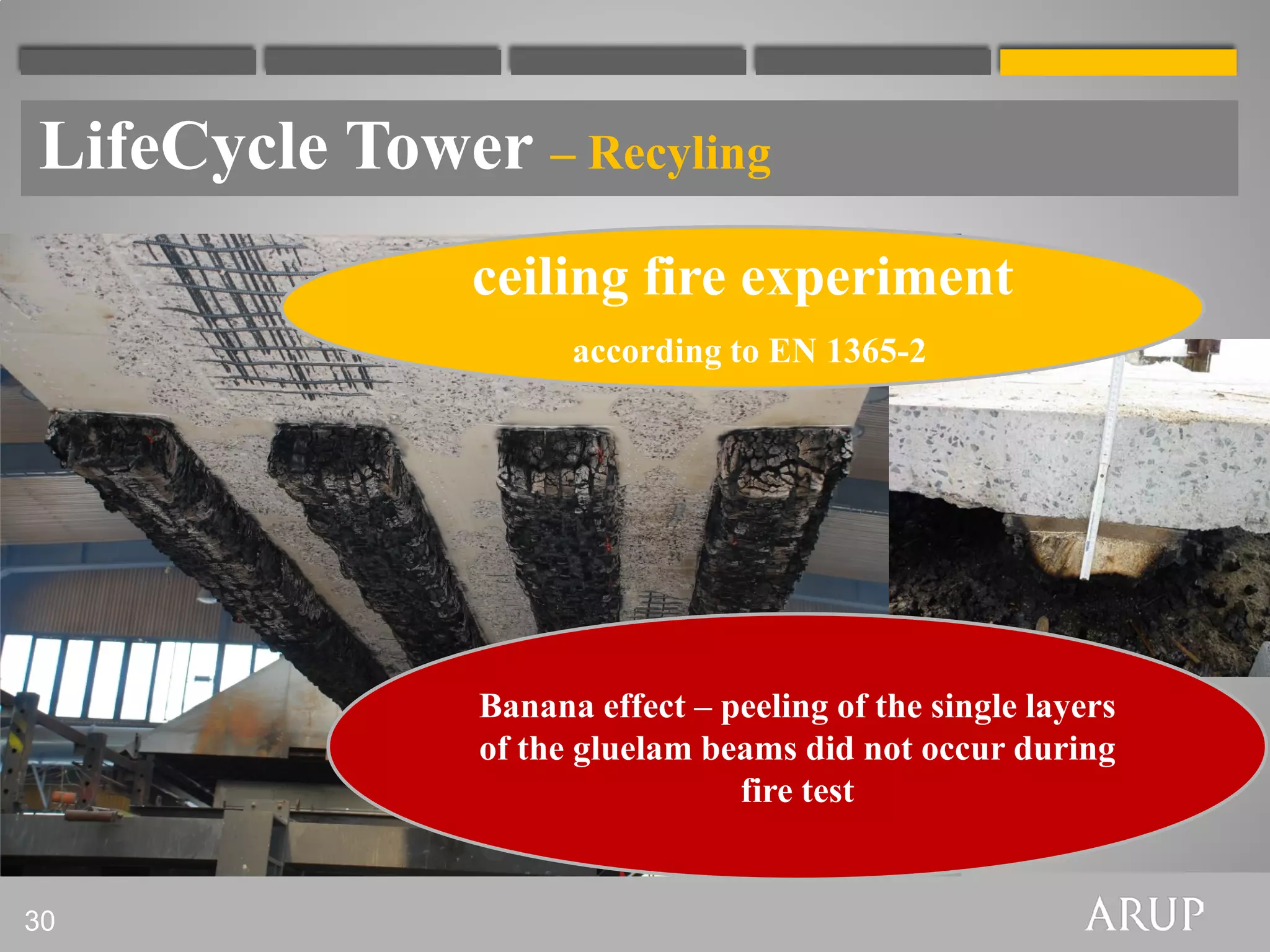 LifeCycle Tower – Recyling

ceiling fire experiment

according to EN 1365-2

Banana effect – peeling of the single layers of the gluelam beams did not occur during fire test

30

ARUP